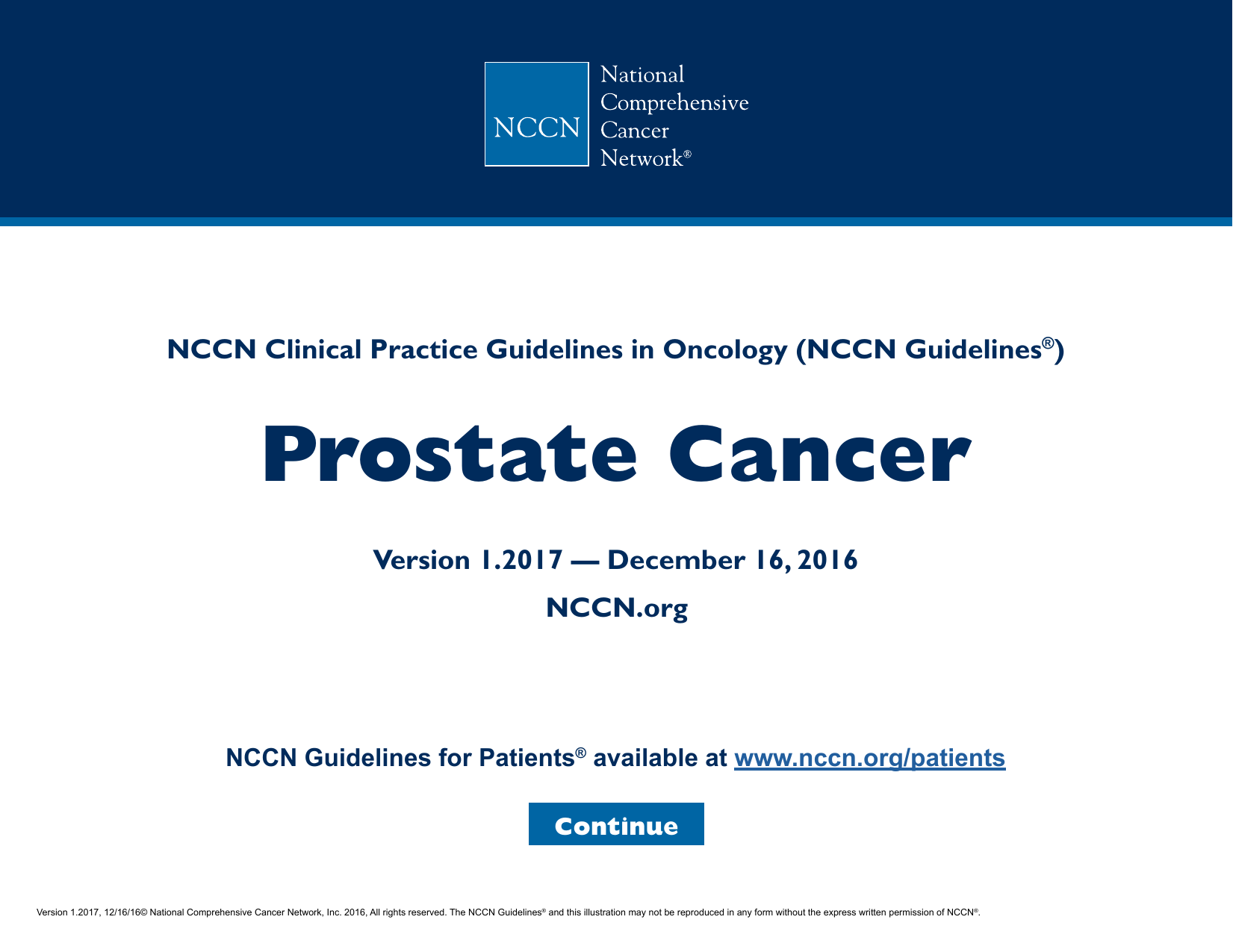 NCCN

National Comprehensive Cancer Network®

NCCN Clinical Practice Guidelines in Oncology (NCCN Guidelines®)

Prostate Cancer

Version 1.2017 — December 16, 2016

NCCN.org

NCCN Guidelines for Patients® available at www.nccn.org/patients

Continue

Version 1.2017, 12/16/16© National Comprehensive Cancer Network, Inc. 2016, All rights reserved. The NCCN Guidelines® and this illustration may not be reproduced in any form without the express written permission of NCCN®.